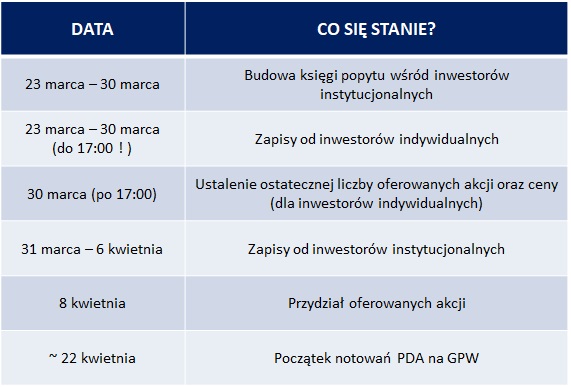 | DATA | CO SIĘ STANIE? |
|---|---|
| 23 marca – 30 marca | Budowa księgi popytu wśród inwestorów instytucjonalnych |
| 23 marca – 30 marca (do 17:00 ! ) | Zapisy od inwestorów indywidualnych |
| 30 marca (po 17:00) | Ustalenie ostatecznej liczby oferowanych akcji oraz ceny (dla inwestorów indywidualnych) |
| 31 marca – 6 kwietnia | Zapisy od inwestorów instytucjonalnych |
| 8 kwietnia | Przydział oferowanych akcji |
| ~ 22 kwietnia | Początek notowań PDA na GPW |